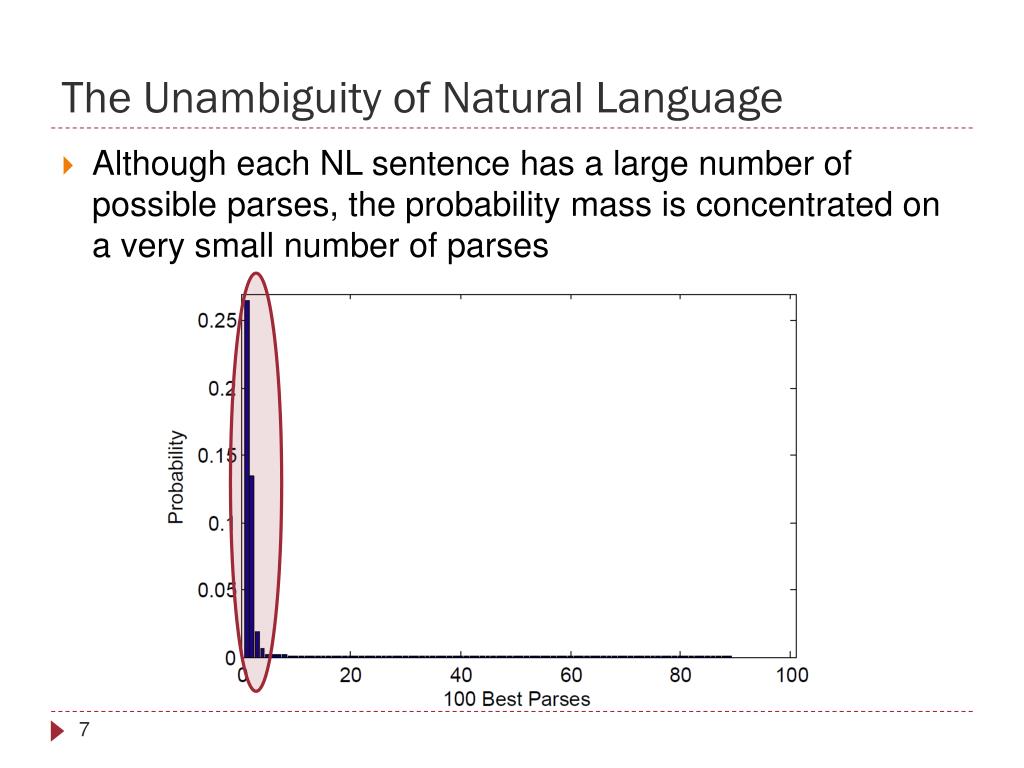 The Unambiguity of Natural Language

Although each NL sentence has a large number of possible parses, the probability mass is concentrated on a very small number of parses

0.25
0.2
0.15
0.1
0.05
0
Probability
0
20
40
60
80
100
100 Best Parses

7